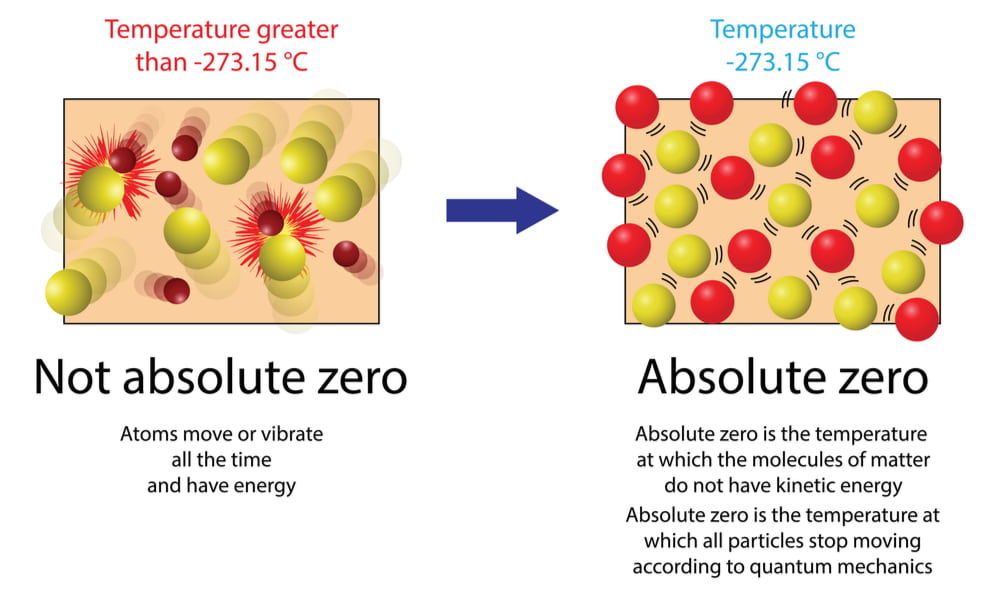 Temperature greater than -273.15 °C

Not absolute zero

Atoms move or vibrate all the time and have energy

Temperature -273.15 °C

Absolute zero

Absolute zero is the temperature at which the molecules of matter do not have kinetic energy

Absolute zero is the temperature at which all particles stop moving according to quantum mechanics